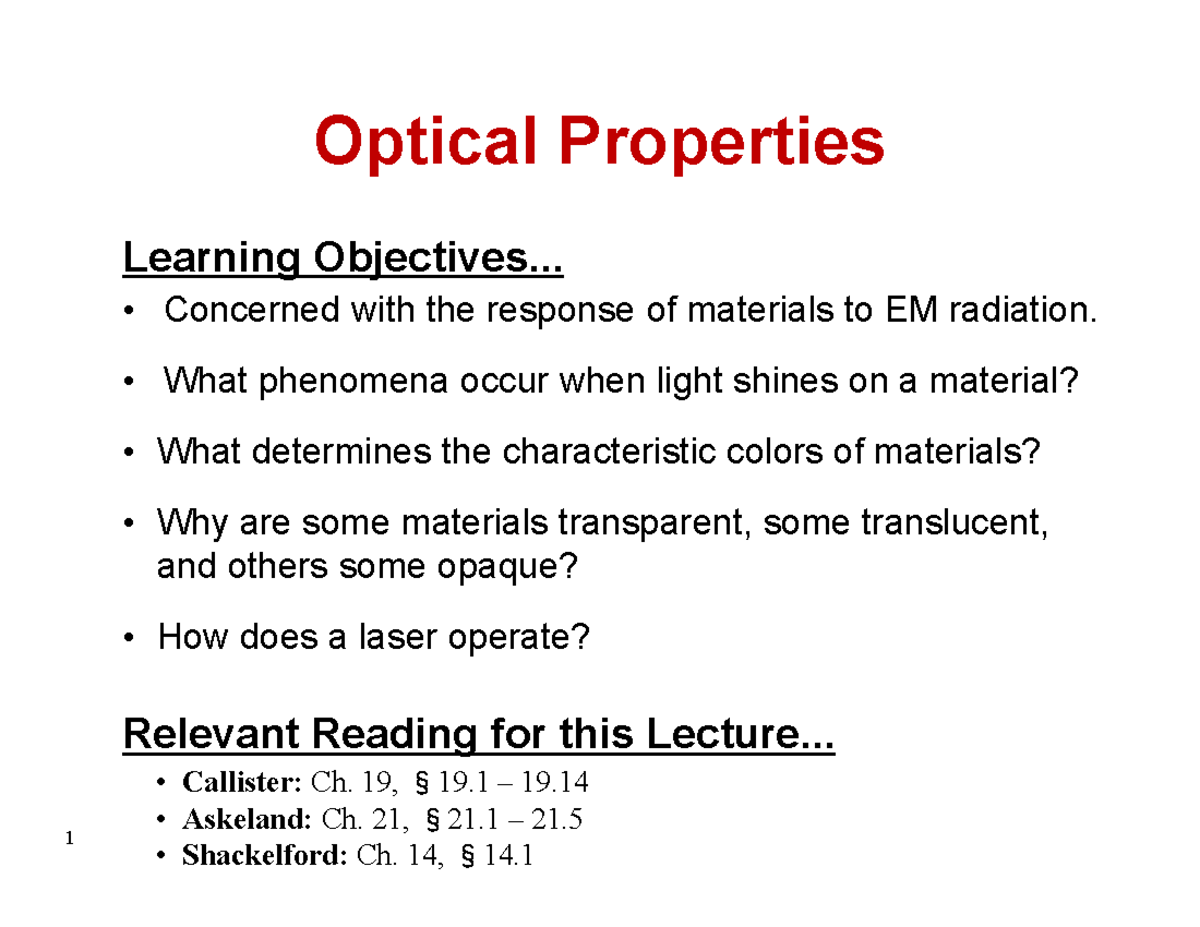 Optical Properties

Learning Objectives...

• Concerned with the response of materials to EM radiation.

• What phenomena occur when light shines on a material?

• What determines the characteristic colors of materials?

• Why are some materials transparent, some translucent, and others some opaque?

• How does a laser operate?

Relevant Reading for this Lecture...

• Callister: Ch. 19, § 19.1 – 19.14
• Askeland: Ch. 21, § 21.1 – 21.5
• Shackelford: Ch. 14, § 14.1

1